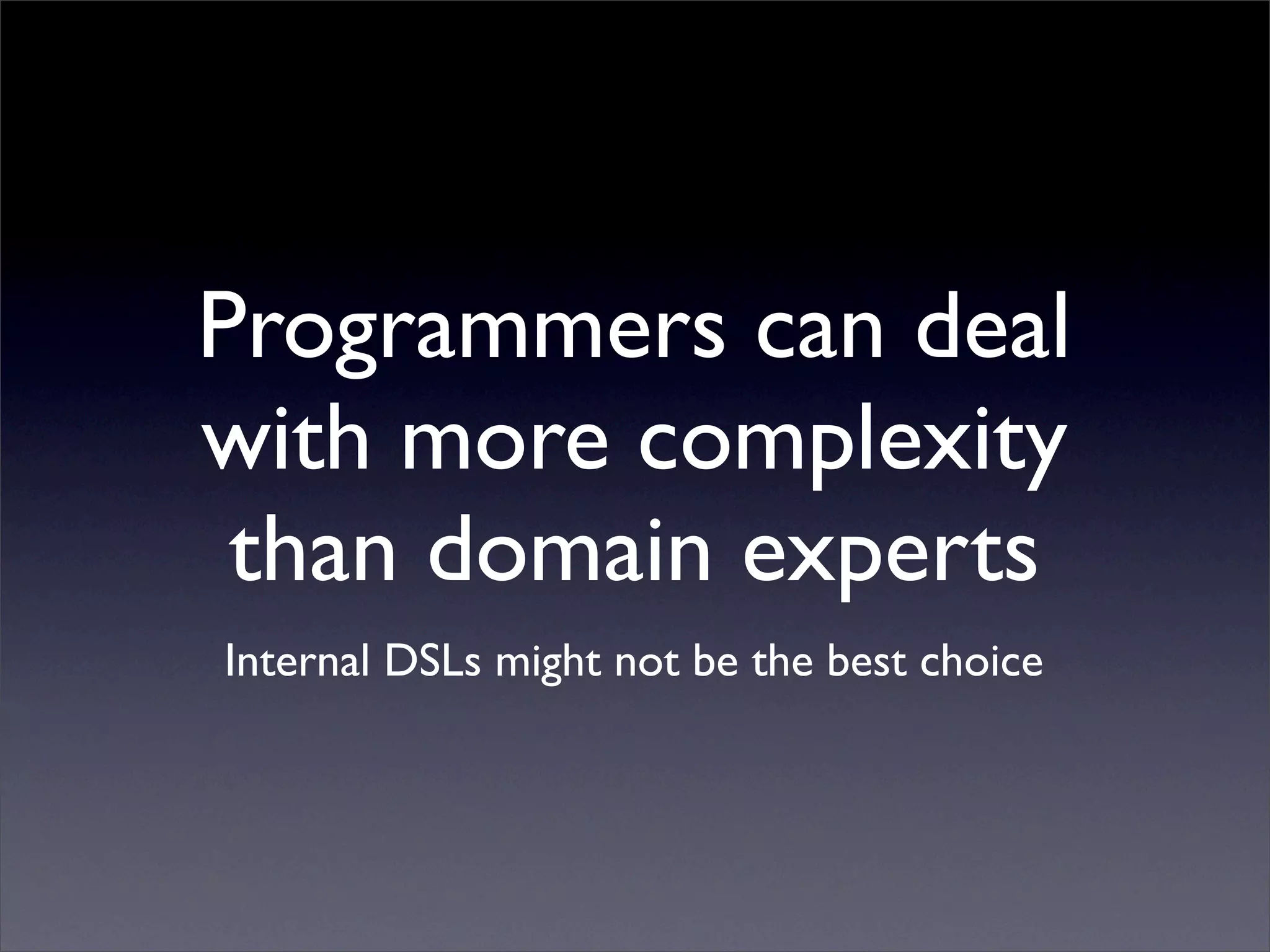 Programmers can deal with more complexity than domain experts

Internal DSLs might not be the best choice